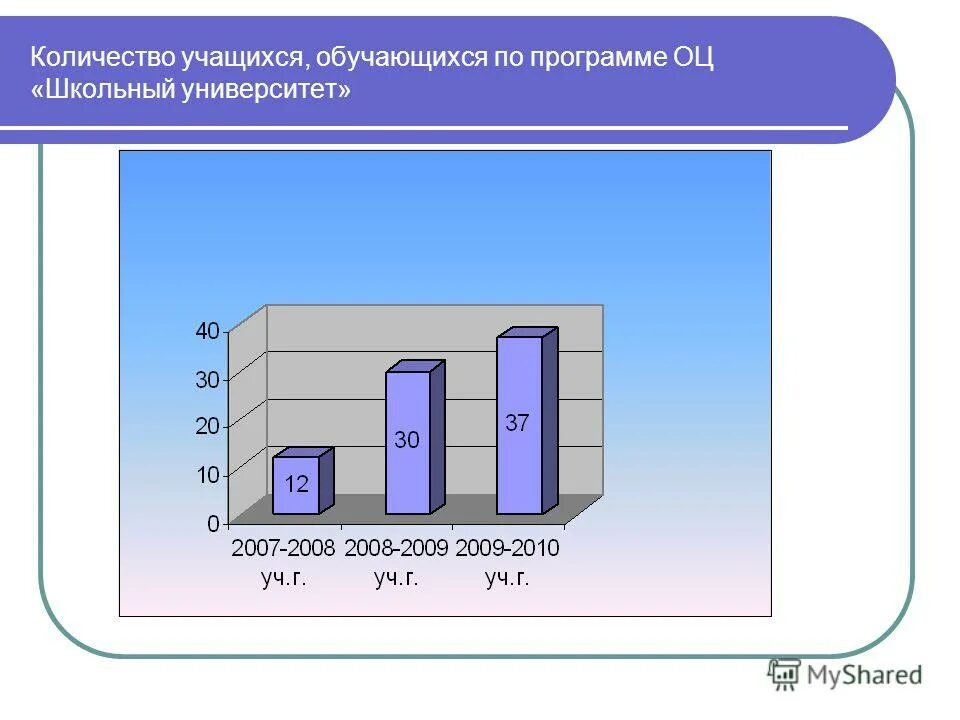 Количество учащихся, обучающихся по программе ОЦ «Школьный университет»

40
30
20
10
0

12
30
37

2007-2008 уч.г.
2008-2009 уч.г.
2009-2010 уч.г.

MyShared